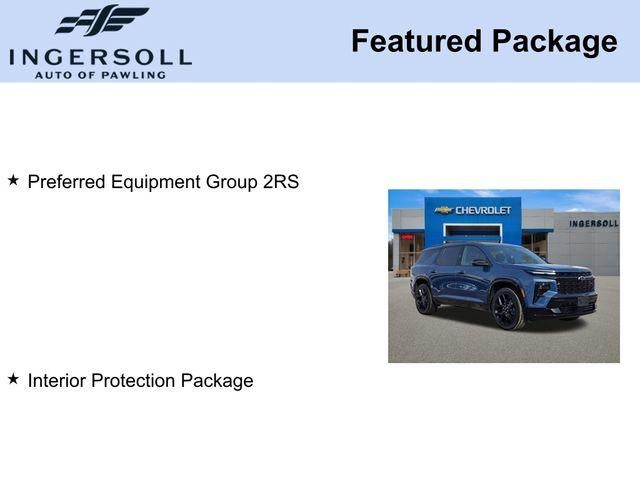 INGERSOLL
AUTO OF PAWLING

Featured Package

★ Preferred Equipment Group 2RS

CHEVROLET

INGERSOLL

★ Interior Protection Package